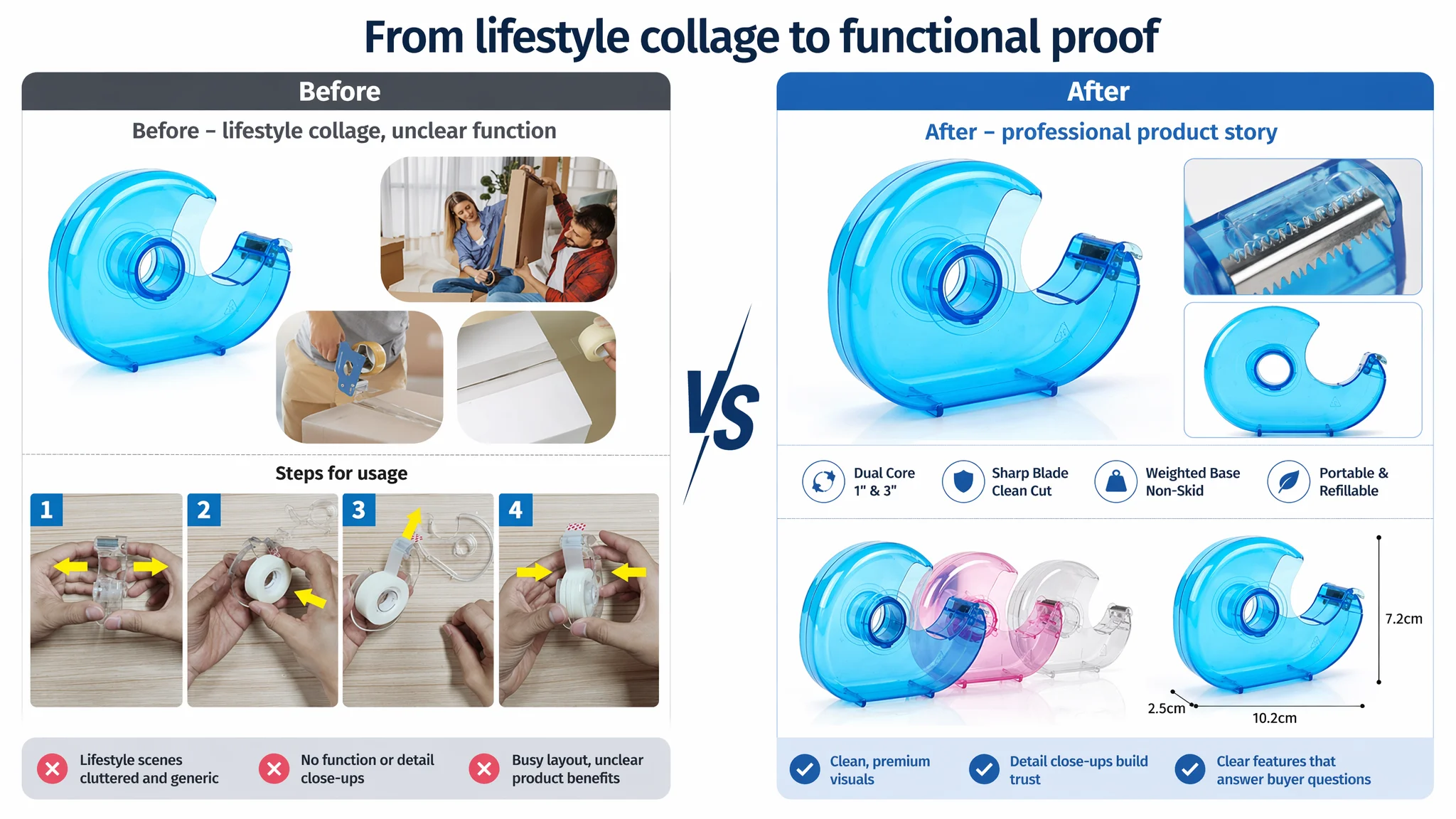 From lifestyle collage to functional proof

Before

Before – lifestyle collage, unclear function

Steps for usage

1

2

3

4

Lifestyle scenes cluttered and generic

No function or detail close-ups

Busy layout, unclear product benefits

VS

After

After – professional product story

Dual Core
1" & 3"

Sharp Blade
Clean Cut

Weighted Base
Non-Skid

Portable &
Refillable

7.2cm

2.5cm

10.2cm

Clean, premium visuals

Detail close-ups build trust

Clear features that answer buyer questions